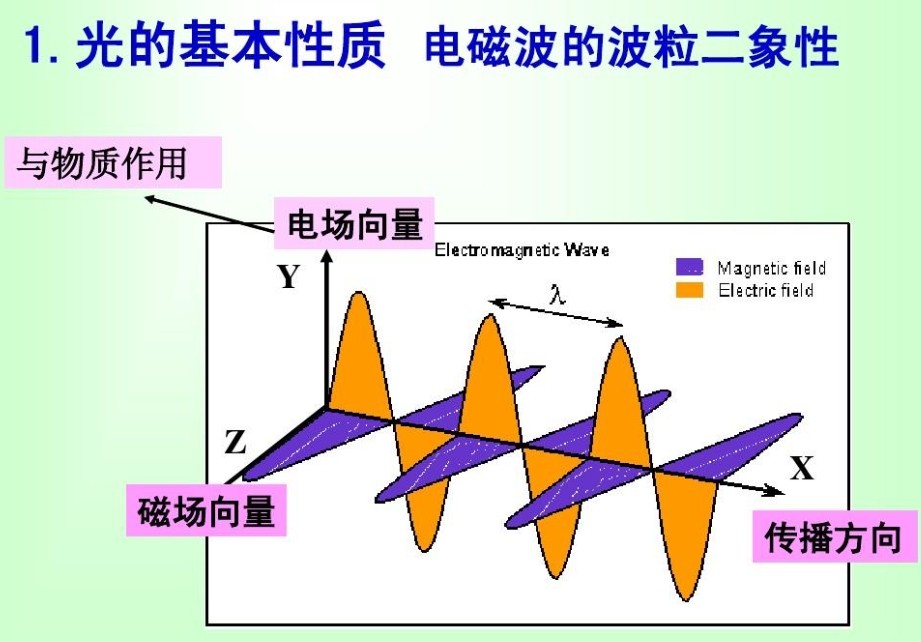 1. 光的基本性质 电磁波的波粒二象性

与物质作用

电场向量

Electromagnetic Wave

Magnetic field
Electric field

Y

$\lambda$

Z

X

磁场向量

传播方向